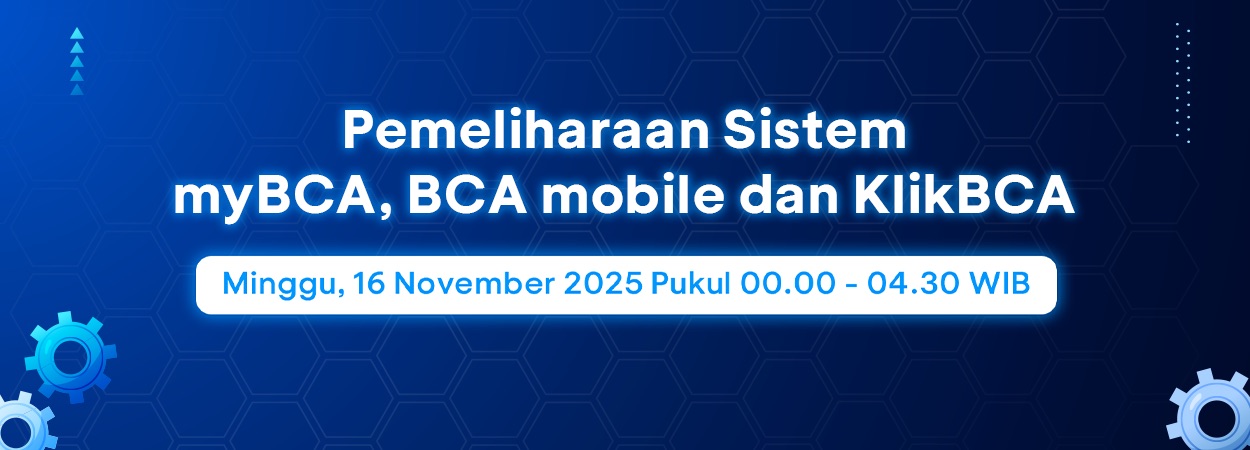 Pemeliharaan Sistem
myBCA, BCA mobile dan KlikBCA

Minggu, 16 November 2025 Pukul 00.00 - 04.30 WIB